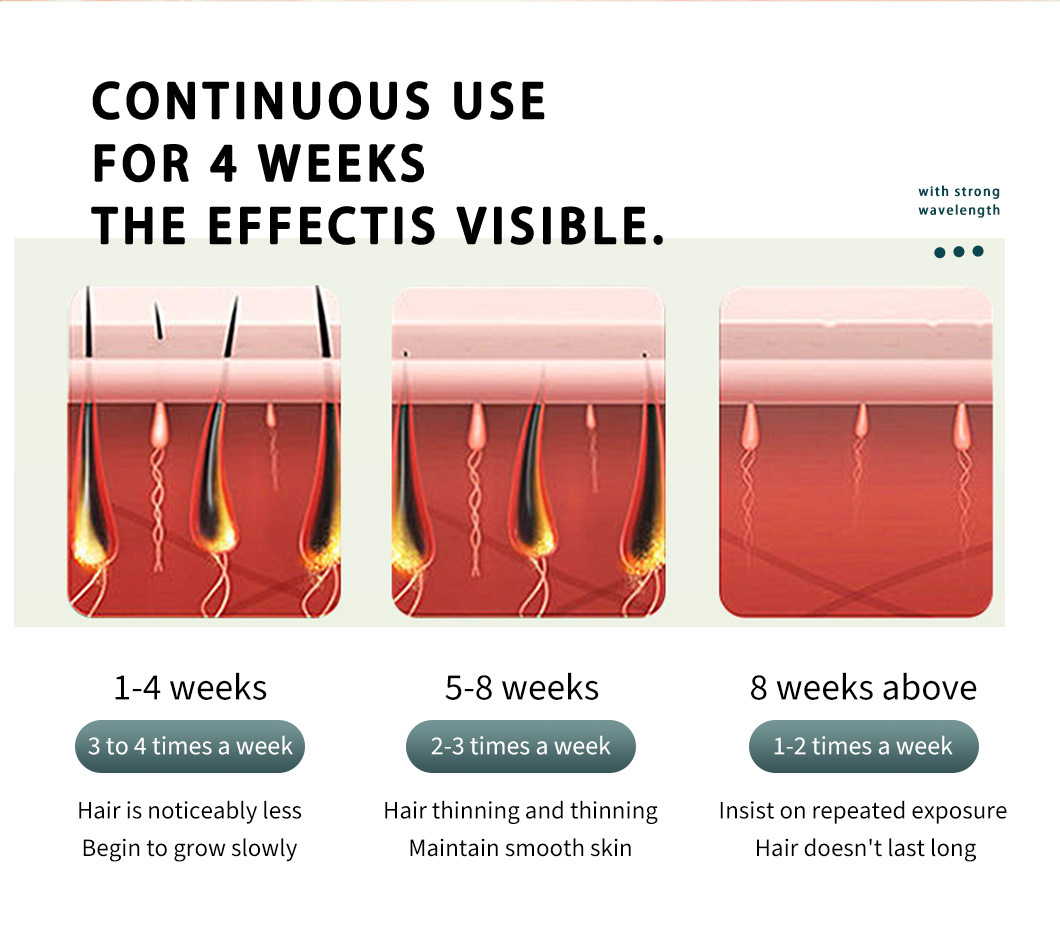 CONTINUOUS USE
FOR 4 WEEKS
THE EFFECTIS VISIBLE.

with strong
wavelength

1-4 weeks
3 to 4 times a week
Hair is noticeably less
Begin to grow slowly

5-8 weeks
2-3 times a week
Hair thinning and thinning
Maintain smooth skin

8 weeks above
1-2 times a week
Insist on repeated exposure
Hair doesn't last long